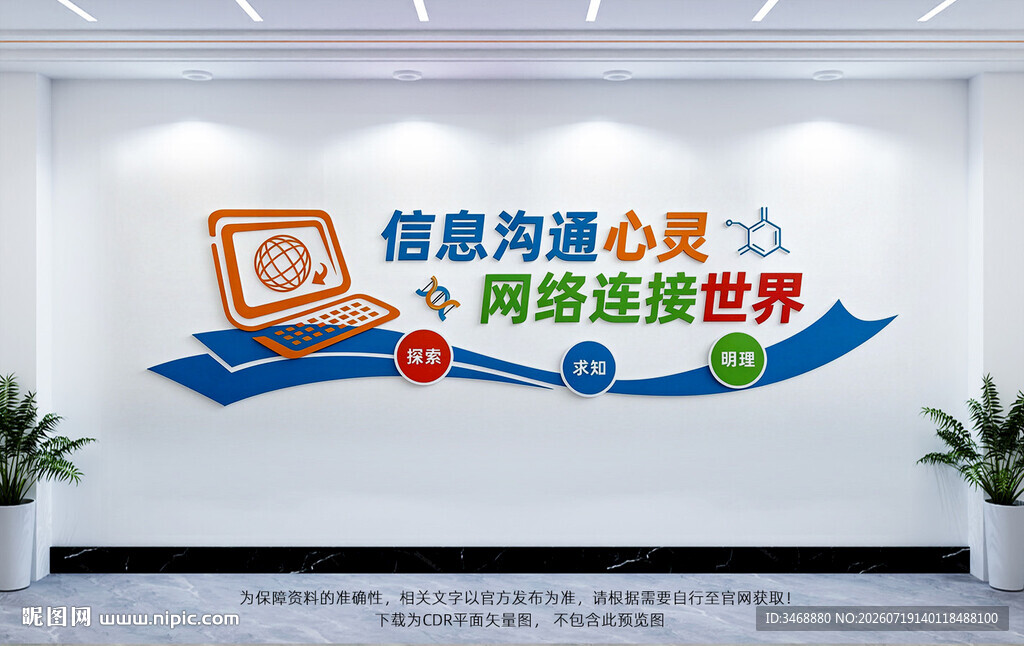 信息沟通心灵
网络连接世界

探索

求知

明理

为保障资料的准确性，相关文字以官方发布为准，请根据需要自行至官网获取！
下载为CDR平面矢量图，不包含此预览图

昵图网 www.nipic.com

ID:3468880 NO:20260719140118488100